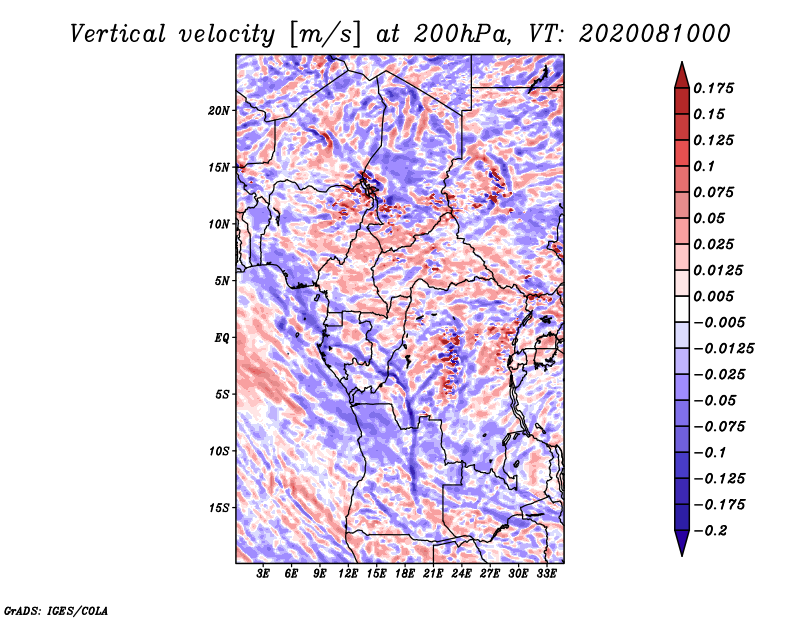 Vertical velocity [m/s] at 200hPa, VT: 2020081000

20N
15N
10N
5N
EQ
5S
10S
15S

3E 6E 9E 12E 15E 18E 21E 24E 27E 30E 33E

0.175
0.15
0.125
0.1
0.075
0.05
0.025
0.0125
0.005
−0.005
−0.0125
−0.025
−0.05
−0.075
−0.1
−0.125
−0.175
−0.2

GrADS: IGES/COLA